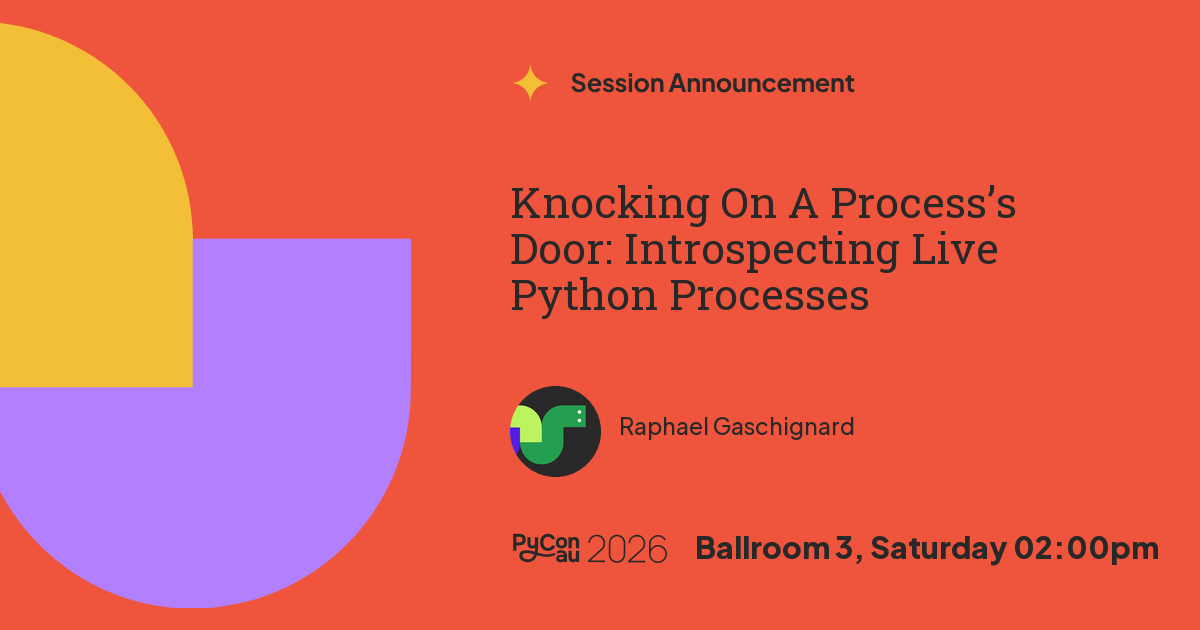 Session Announcement

Knocking On A Process's Door: Introspecting Live Python Processes

Raphael Gaschignard

PyCon au 2026 Ballroom 3, Saturday 02:00pm